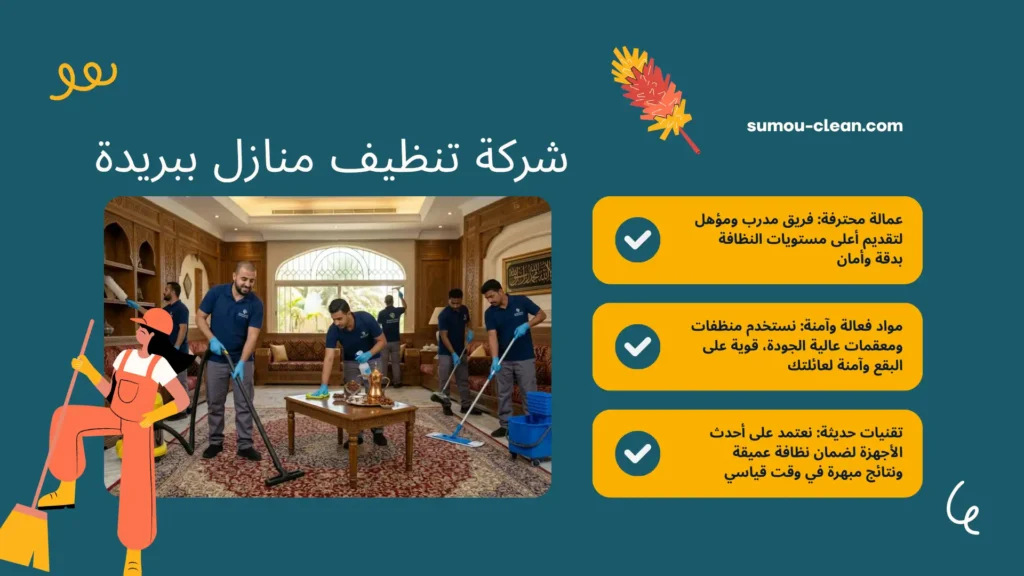 sumou-clean.com

شركة تنظيف منازل ببريدة

عمالة محترفة: فريق مدرب ومؤهل لتقديم أعلى مستويات النظافة بدقة وأمان

مواد فعالة وآمنة: نستخدم منظفات ومعقمات عالية الجودة، قوية على البقع وآمنة لعائلتك

تقنيات حديثة: نعتمد على أحدث الأجهزة لضمان نظافة عميقة ونتائج مبهرة في وقت قياسي